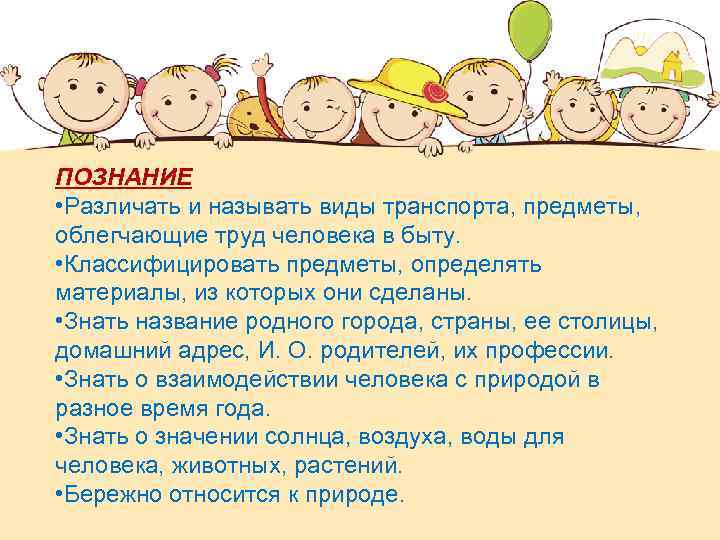 ПОЗНАНИЕ
•Различать и называть виды транспорта, предметы, облегчающие труд человека в быту.
•Классифицировать предметы, определять материалы, из которых они сделаны.
•Знать название родного города, страны, ее столицы, домашний адрес, И. О. родителей, их профессии.
•Знать о взаимодействии человека с природой в разное время года.
•Знать о значении солнца, воздуха, воды для человека, животных, растений.
•Бережно относится к природе.